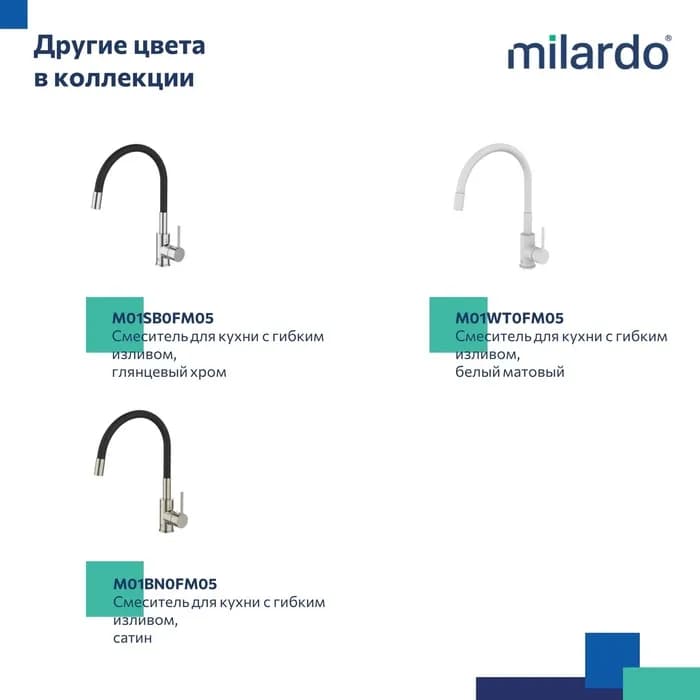 Другие цвета в коллекции

milardo®

M01SB0FM05
Смеситель для кухни с гибким изливом,
глянцевый хром

M01WT0FM05
Смеситель для кухни с гибким изливом,
белый матовый

M01BN0FM05
Смеситель для кухни с гибким изливом,
сатин